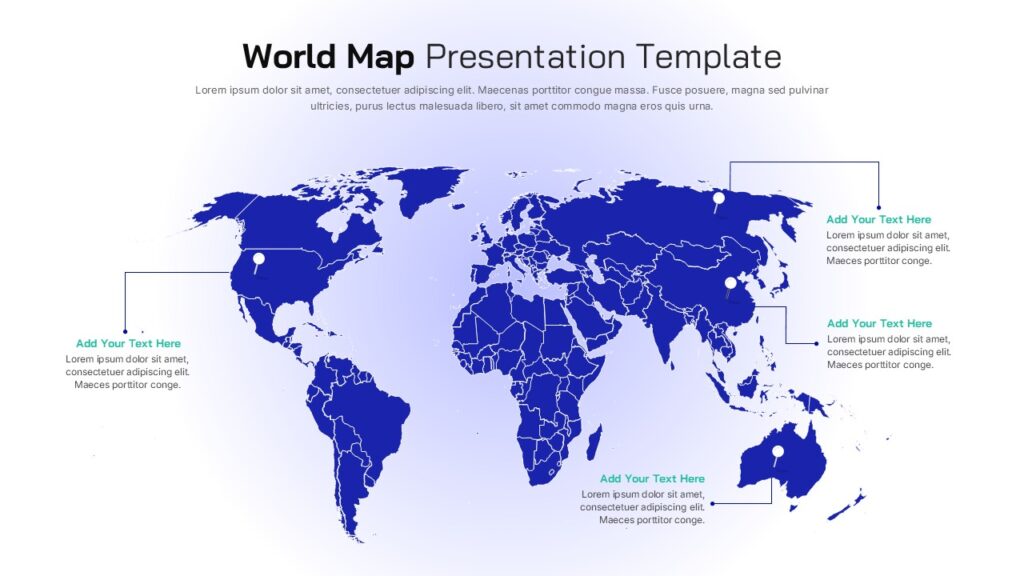 World Map Presentation Template

Lorem ipsum dolor sit amet, consectetuer adipiscing elit. Maecenas porttitor congue massa. Fusce posuere, magna sed pulvinar ultricies, purus lectus malesuada libero, sit amet commodo magna eros quis urna.

Add Your Text Here
Lorem ipsum dolor sit amet, consectetuer adipiscing elit. Maeces porttitor conge.

Add Your Text Here
Lorem ipsum dolor sit amet, consectetuer adipiscing elit. Maeces porttitor conge.

Add Your Text Here
Lorem ipsum dolor sit amet, consectetuer adipiscing elit. Maeces porttitor conge.

Add Your Text Here
Lorem ipsum dolor sit amet, consectetuer adipiscing elit. Maeces porttitor conge.